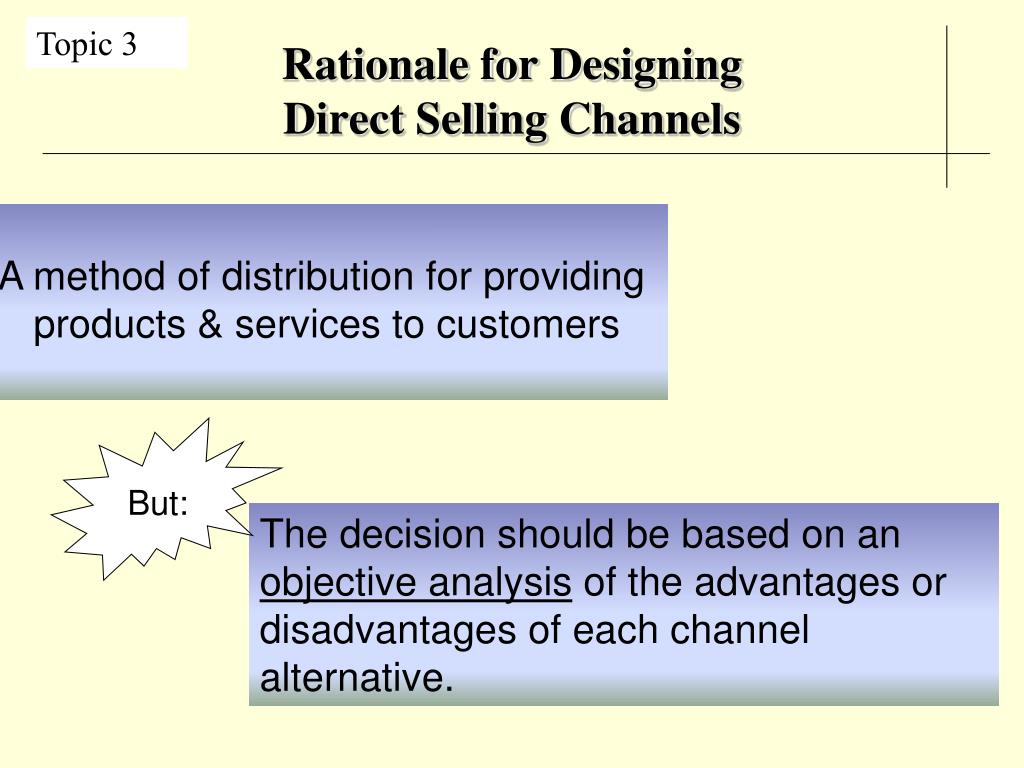 Topic 3

Rationale for Designing
Direct Selling Channels

A method of distribution for providing products & services to customers

But:

The decision should be based on an objective analysis of the advantages or disadvantages of each channel alternative.